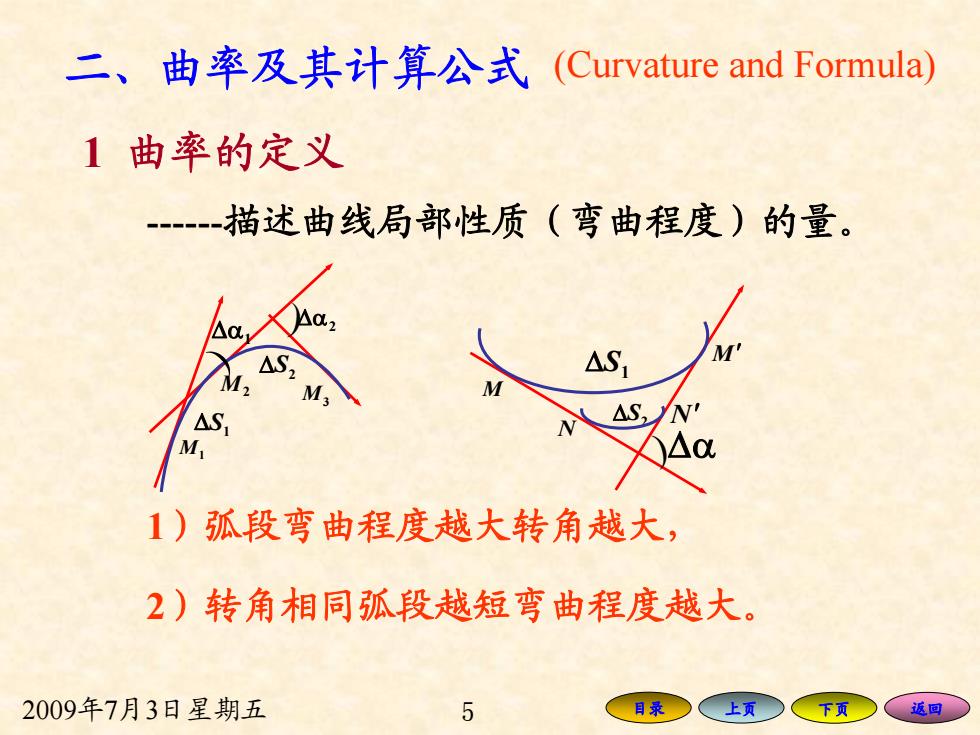 二、曲率及其计算公式 (Curvature and Formula)

1 曲率的定义

------描述曲线局部性质（弯曲程度）的量。

$\Delta\alpha_1$ $\Delta\alpha_2$ $\Delta S_2$ $M_2$ $M_3$ $\Delta S_1$ $M_1$

$\Delta S_1$ $M'$ $M$ $\Delta S_2$ $N'$ $N$ $\Delta\alpha$

1）弧段弯曲程度越大转角越大，

2）转角相同弧段越短弯曲程度越大。

2009年7月3日星期五 5

目录 上页 下页 返回